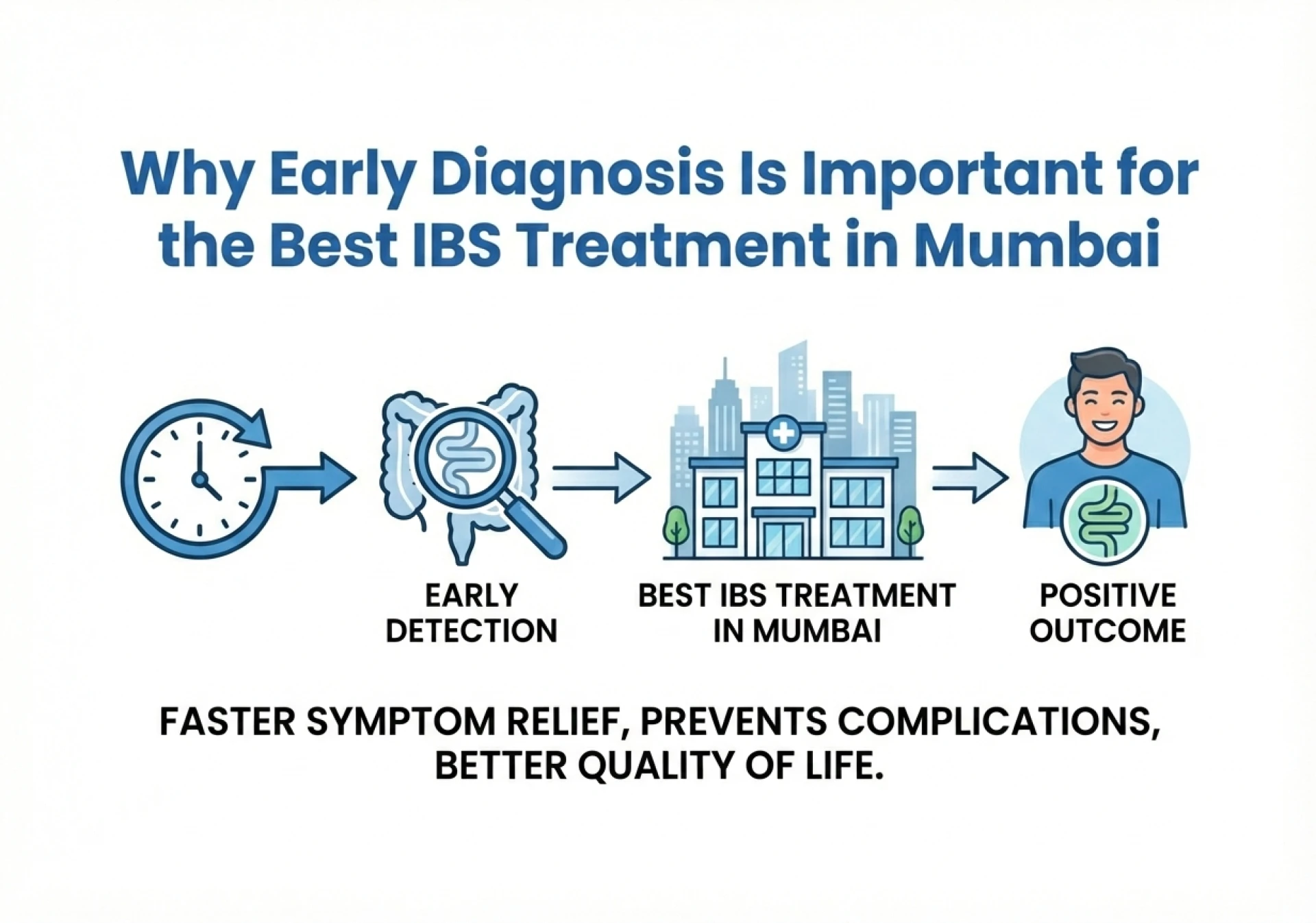 Why Early Diagnosis Is Important for the Best IBS Treatment in Mumbai

EARLY DETECTION

BEST IBS TREATMENT IN MUMBAI

POSITIVE OUTCOME

FASTER SYMPTOM RELIEF, PREVENTS COMPLICATIONS, BETTER QUALITY OF LIFE.